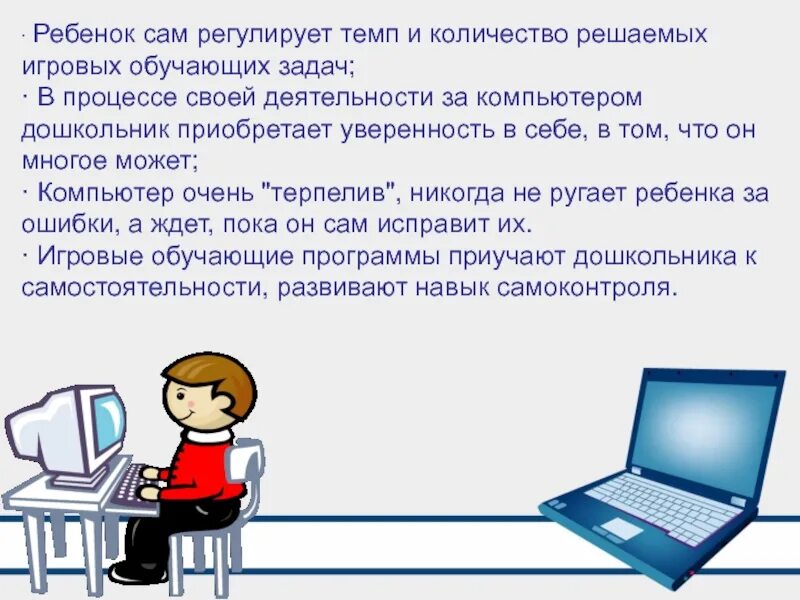 · Ребенок сам регулирует темп и количество решаемых игровых обучающих задач;
· В процессе своей деятельности за компьютером дошкольник приобретает уверенность в себе, в том, что он многое может;
· Компьютер очень "терпелив", никогда не ругает ребенка за ошибки, а ждет, пока он сам исправит их.
· Игровые обучающие программы приучают дошкольника к самостоятельности, развивают навык самоконтроля.